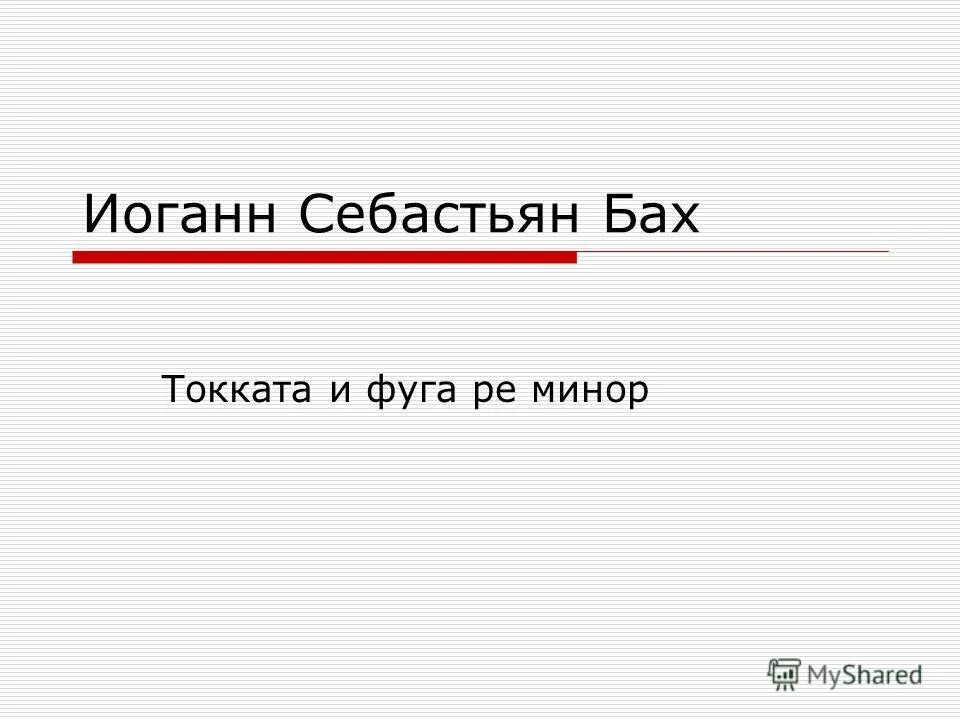 Иоганн Себастьян Бах

Токката и фуга ре минор

MyShared